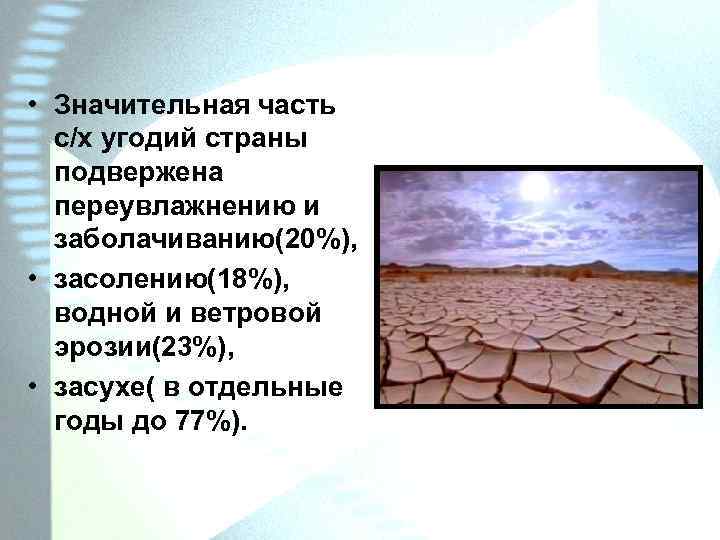 • Значительная часть с/х угодий страны подвержена переувлажнению и заболачиванию(20%),
• засолению(18%), водной и ветровой эрозии(23%),
• засухе( в отдельные годы до 77%).